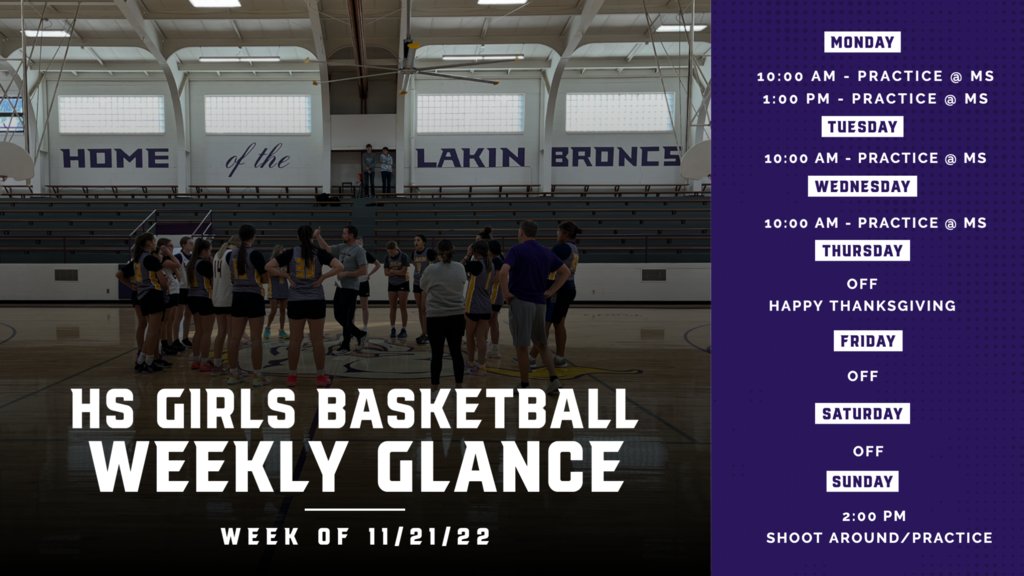 HOME of the LAKIN BRONCS

HS GIRLS BASKETBALL WEEKLY GLANCE

WEEK OF 11/21/22

MONDAY

10:00 AM - PRACTICE @ MS
1:00 PM - PRACTICE @ MS

TUESDAY

10:00 AM - PRACTICE @ MS

WEDNESDAY

10:00 AM - PRACTICE @ MS

THURSDAY

OFF
HAPPY THANKSGIVING

FRIDAY

OFF

SATURDAY

OFF

SUNDAY

2:00 PM
SHOOT AROUND/PRACTICE